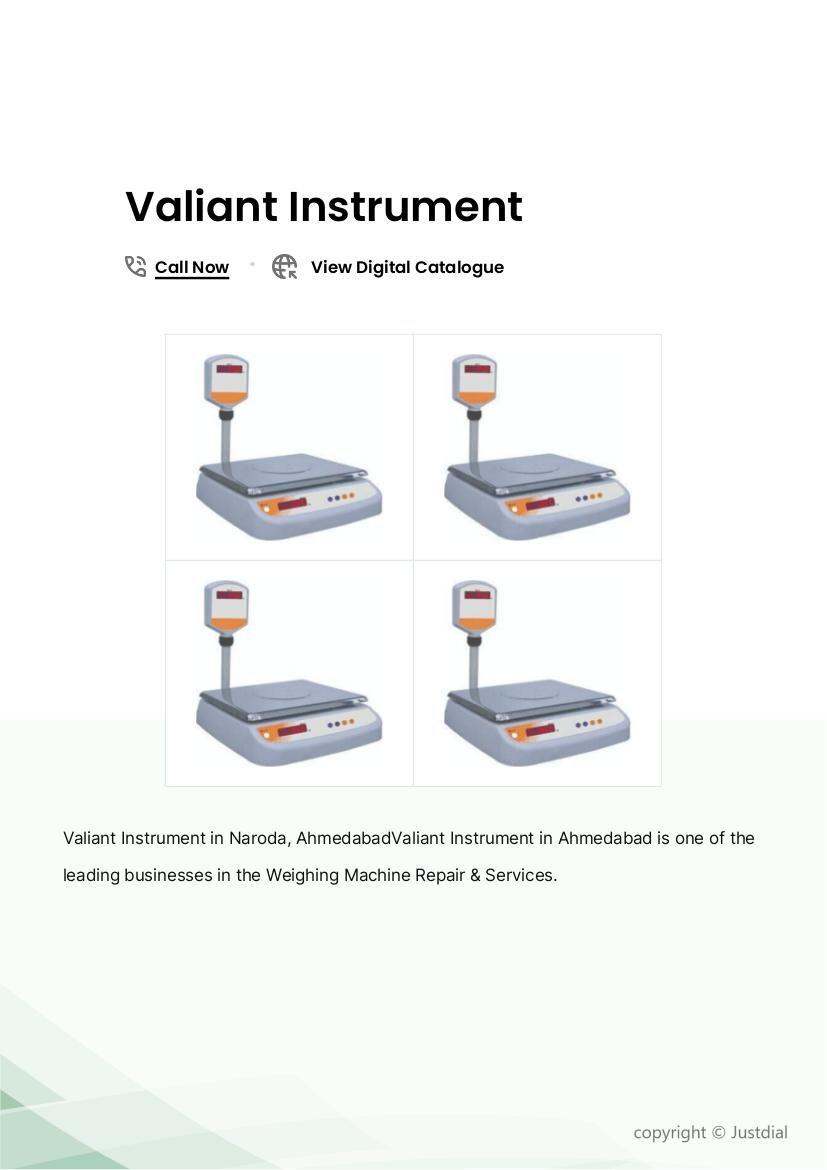 Valiant Instrument

Call Now • View Digital Catalogue

Valiant Instrument in Naroda, AhmedabadValiant Instrument in Ahmedabad is one of the leading businesses in the Weighing Machine Repair & Services.

copyright © Justdial